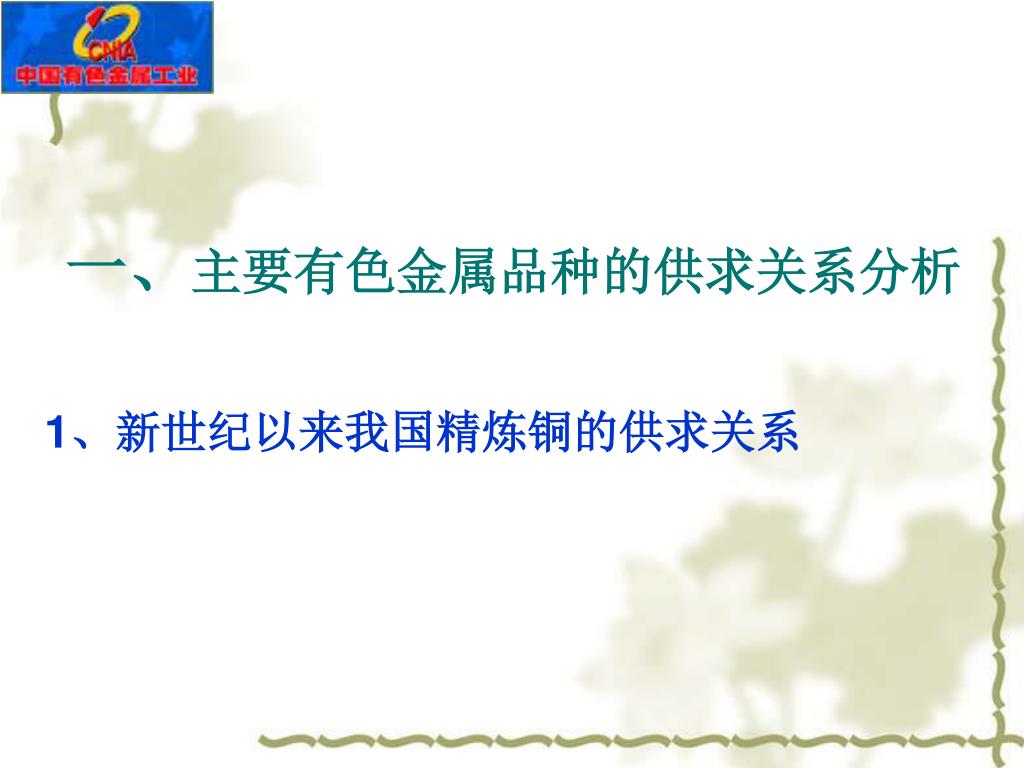 CNIA
中国有色金属工业

一、主要有色金属品种的供求关系分析

1、新世纪以来我国精炼铜的供求关系